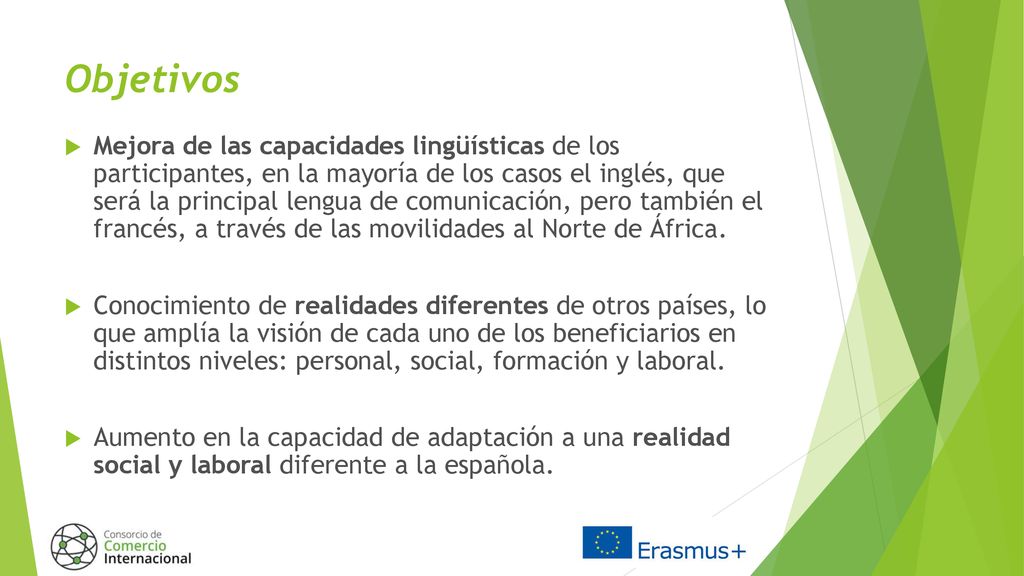 Objetivos

Mejora de las capacidades lingüísticas de los participantes, en la mayoría de los casos el inglés, que será la principal lengua de comunicación, pero también el francés, a través de las movilidades al Norte de África.

Conocimiento de realidades diferentes de otros países, lo que amplía la visión de cada uno de los beneficiarios en distintos niveles: personal, social, formación y laboral.

Aumento en la capacidad de adaptación a una realidad social y laboral diferente a la española.

Consorcio de Comercio Internacional

Erasmus+